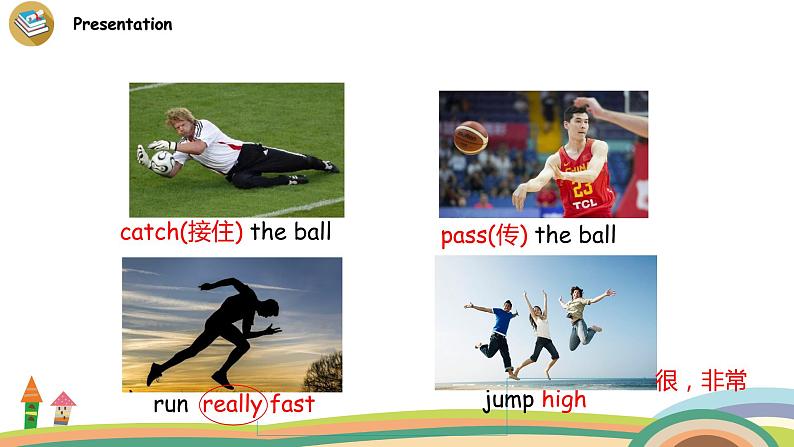 Presentation

catch(接住) the ball

pass(传) the ball

run really fast

jump high

很，非常